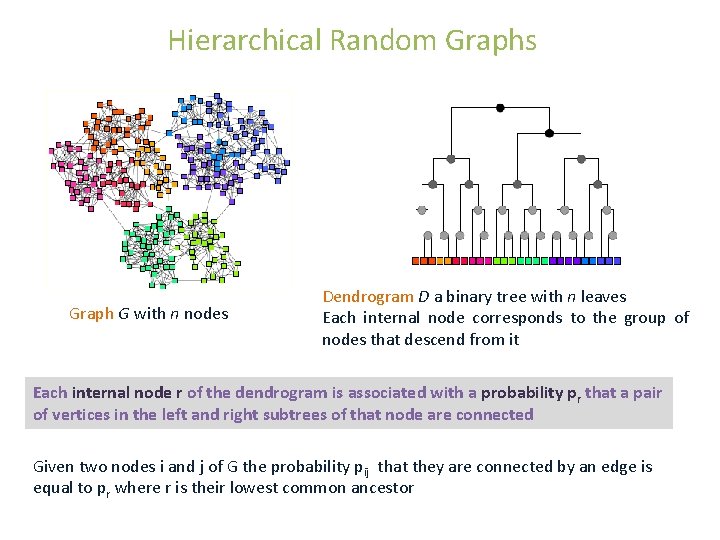 Hierarchical Random Graphs

Graph $G$ with $n$ nodes

Dendrogram $D$ a binary tree with $n$ leaves
Each internal node corresponds to the group of nodes that descend from it

Each internal node r of the dendrogram is associated with a probability $p_r$ that a pair of vertices in the left and right subtrees of that node are connected

Given two nodes i and j of G the probability $p_{ij}$ that they are connected by an edge is equal to $p_r$ where r is their lowest common ancestor